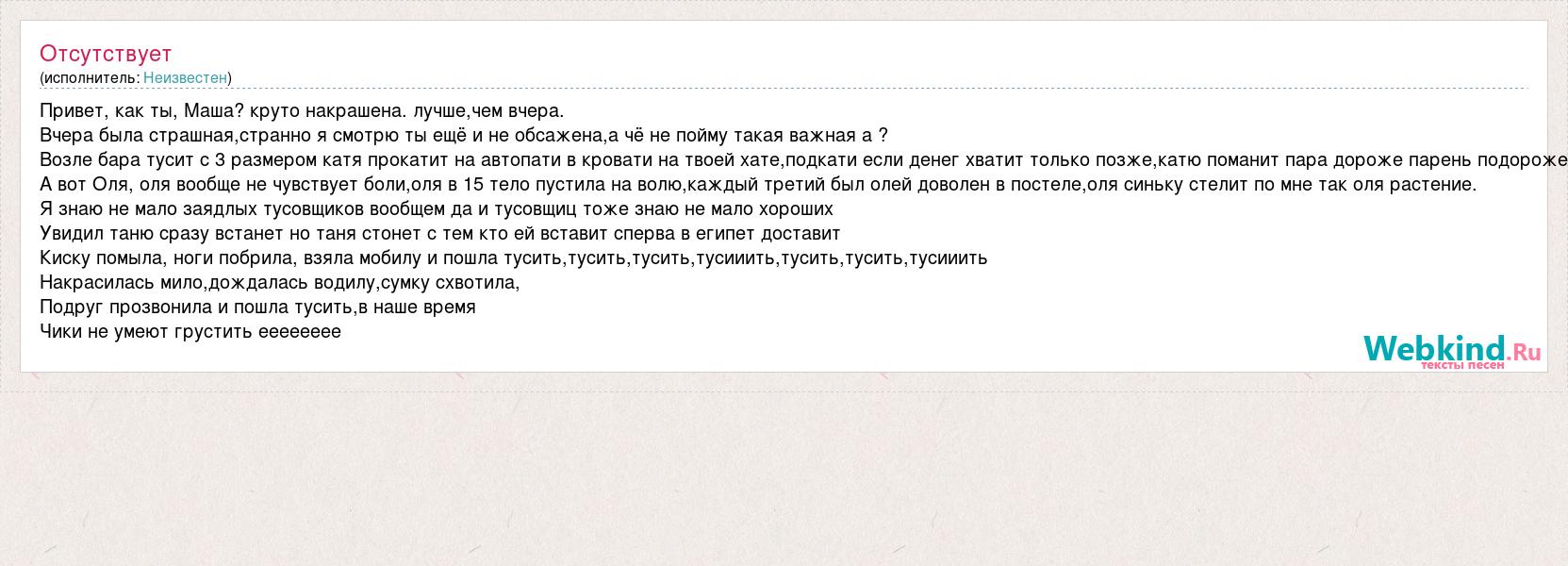 Отсутствует
(исполнитель: Неизвестен)

Привет, как ты, Маша? круто накрашена. лучше,чем вчера.
Вчера была страшная,странно я смотрю ты ещё и не обсажена,а чё не пойму такая важная а ?
Возле бара тусит с 3 размером катя прокатит на автопати в кровати на твоей хате,подкати если денег хватит только позже,катю поманит пара дороже парень подороже
А вот Оля, оля вообще не чувствует боли,оля в 15 тело пустила на волю,каждый третий был олей доволен в постеле,оля синьку стелит по мне так оля растение.
Я знаю не мало заядлых тусовщиков вообщем да и тусовщиц тоже знаю не мало хороших
Увидил таню сразу встанет но таня стонет с тем кто ей вставит сперва в египет доставит
Киску помыла, ноги побрила, взяла мобилу и пошла тусить,тусить,тусить,тусииить,тусить,тусить,тусииить
Накрасилась мило,дождалась водилу,сумку схвотила,
Подруг прозвонила и пошла тусить,в наше время
Чики не умеют грустить еееееее

Webkind.Ru
тексты песен